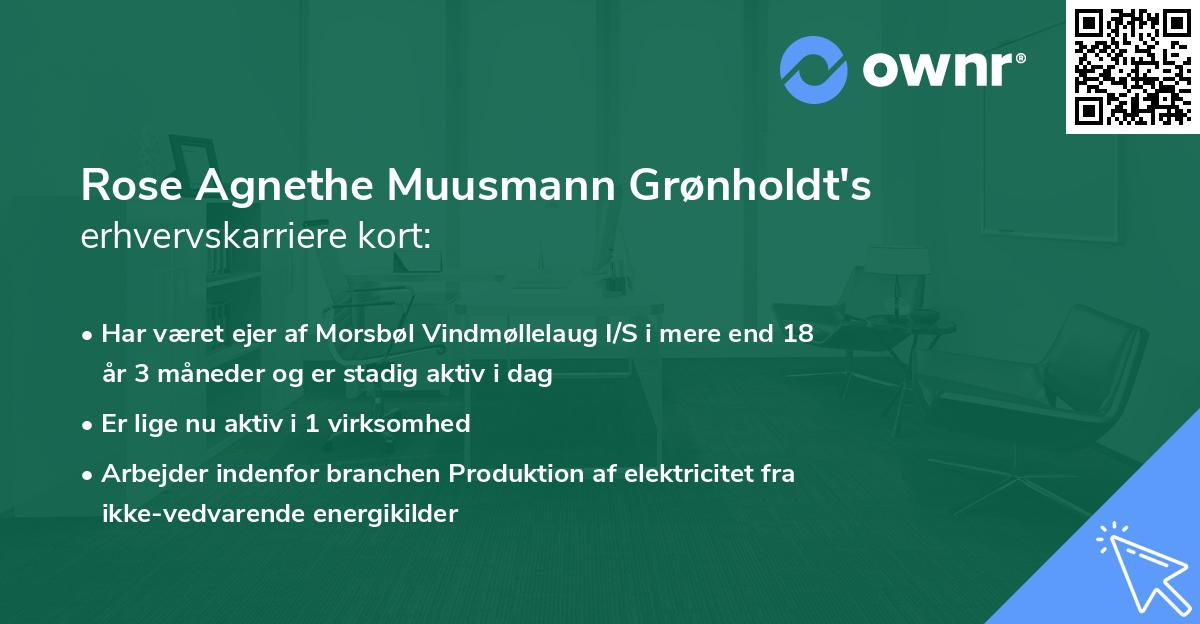 ownr®

Rose Agnethe Muusmann Grønholdt's erhvervskarriere kort:

• Har været ejer af Morsbøl Vindmøllelaug I/S i mere end 18 år 3 måneder og er stadig aktiv i dag

• Er lige nu aktiv i 1 virksomhed

• Arbejder indenfor branchen Produktion af elektricitet fra ikke-vedvarende energikilder